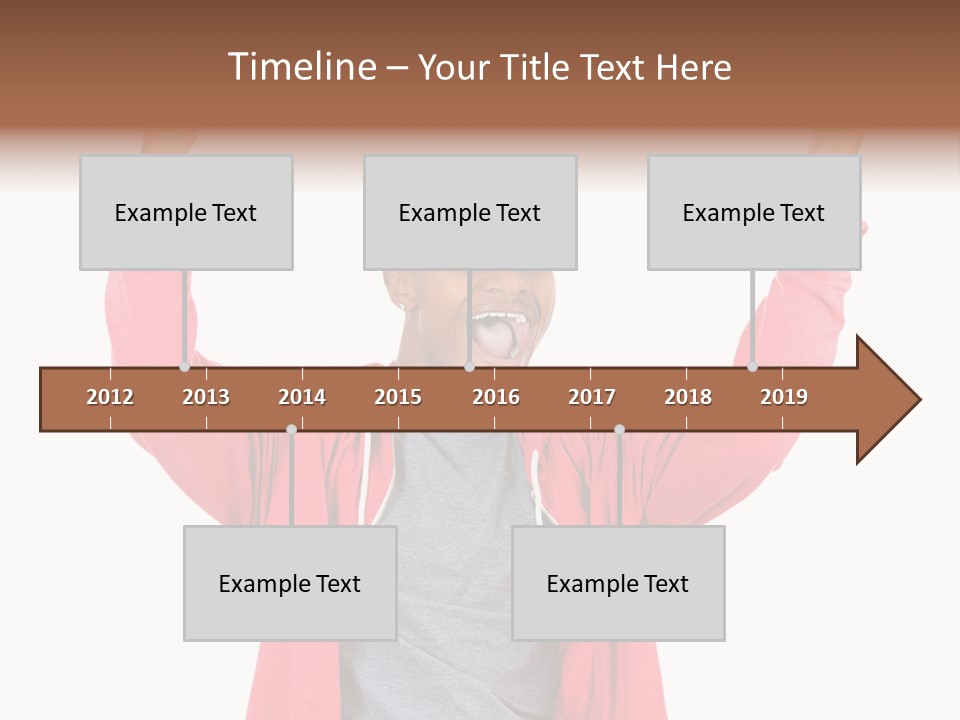 Timeline – Your Title Text Here

Example Text

Example Text

Example Text

2012 2013 2014 2015 2016 2017 2018 2019

Example Text

Example Text